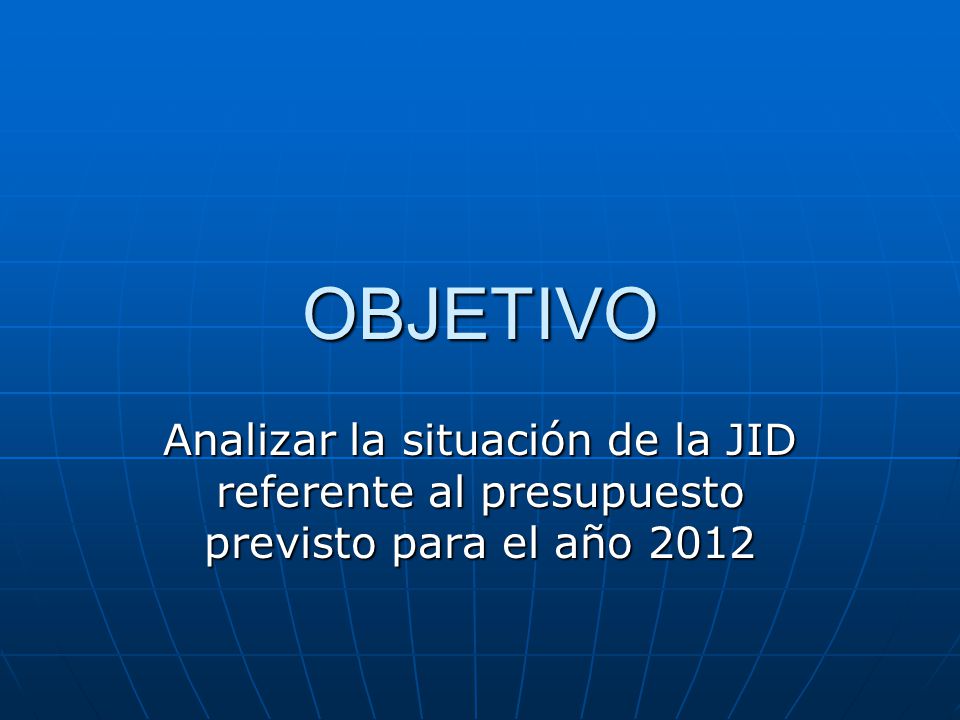 OBJETIVO

Analizar la situación de la JID referente al presupuesto previsto para el año 2012